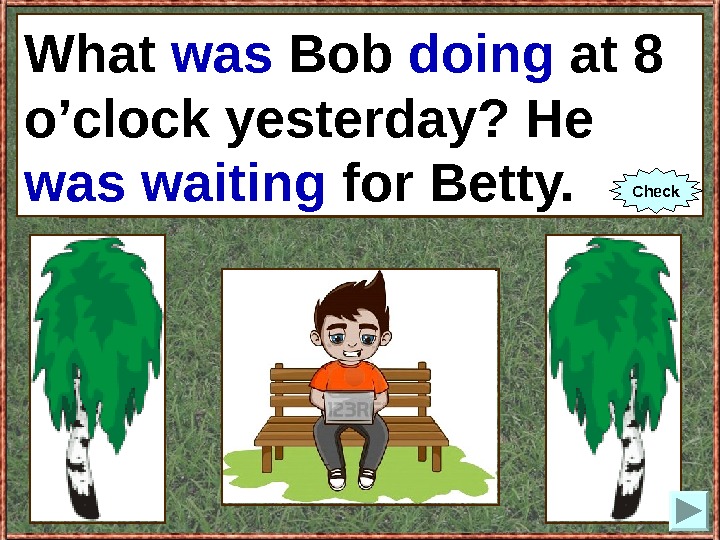 What was Bob doing at 8 o’clock yesterday? He was waiting for Betty.

Check

123RF